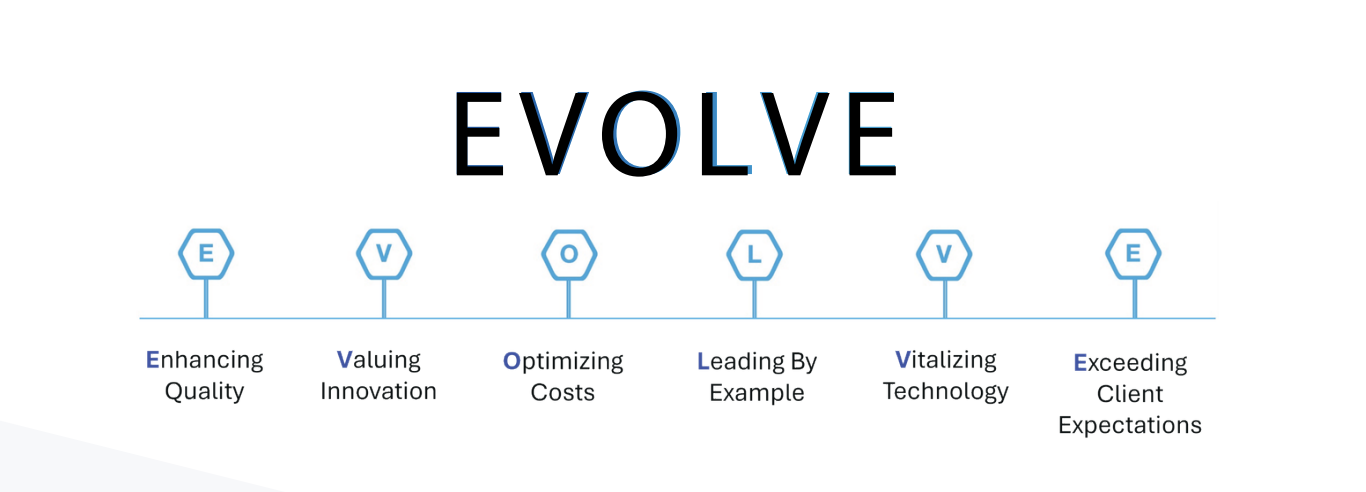 EVOLVE

E

V

O

L

V

E

Enhancing Quality

Valuing Innovation

Optimizing Costs

Leading By Example

Vitalizing Technology

Exceeding Client Expectations